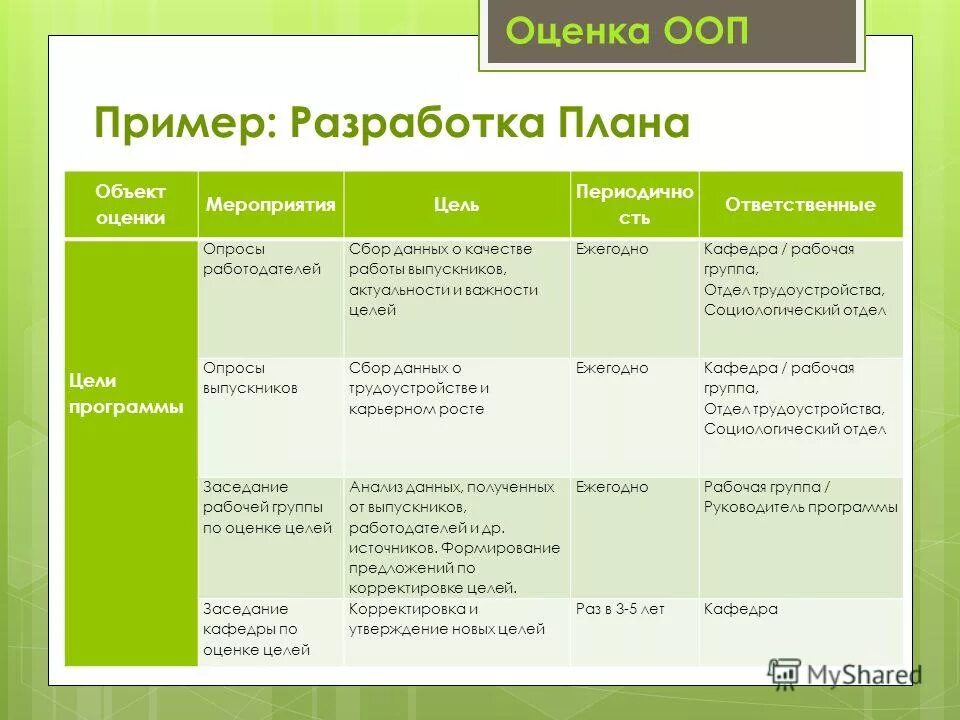 Оценка ООП

Пример: Разработка Плана

| Объект оценки | Мероприятия | Цель | Периодичность | Ответственные |
|---|---|---|---|---|
| Цели программы | Опросы работодателей | Сбор данных о качестве работы выпускников, актуальности и важности целей | Ежегодно | Кафедра / рабочая группа, Отдел трудоустройства, Социологический отдел |
| | Опросы выпускников | Сбор данных о трудоустройстве и карьерном росте | Ежегодно | Кафедра / рабочая группа, Отдел трудоустройства, Социологический отдел |
| | Заседание рабочей группы по оценке целей | Анализ данных, полученных от выпускников, работодателей и др. источников. Формирование предложений по корректировке целей. | Ежегодно | Рабочая группа / Руководитель программы |
| | Заседание кафедры по оценке целей | Корректировка и утверждение новых целей | Раз в 3-5 лет | Кафедра |

MyShared